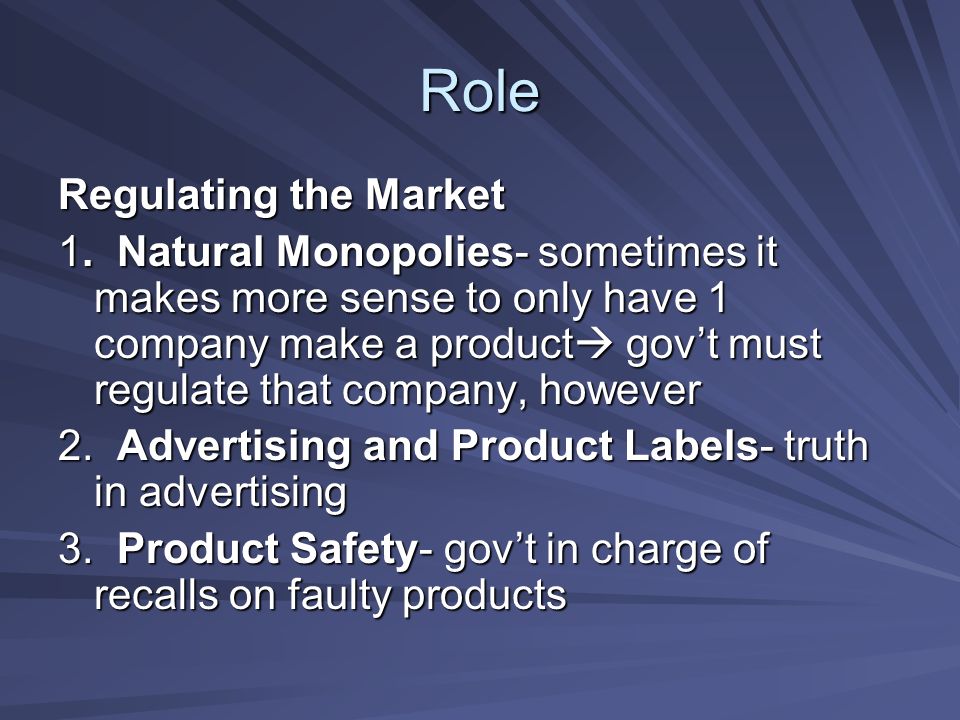 Role

Regulating the Market

1. Natural Monopolies- sometimes it makes more sense to only have 1 company make a product→ gov't must regulate that company, however

2. Advertising and Product Labels- truth in advertising

3. Product Safety- gov't in charge of recalls on faulty products